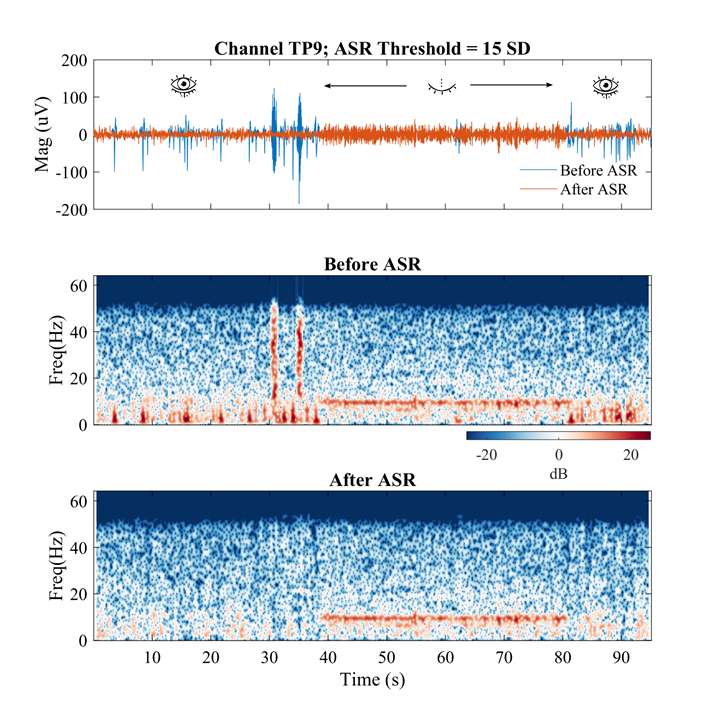 Channel TP9; ASR Threshold = 15 SD

200
100
0
-100
-200
Mag (uV)

Before ASR
After ASR

Before ASR

60
40
20
0
Freq(Hz)

-20
0
20
dB

After ASR

60
40
20
0
Freq(Hz)

10
20
30
40
50
60
70
80
90
Time (s)